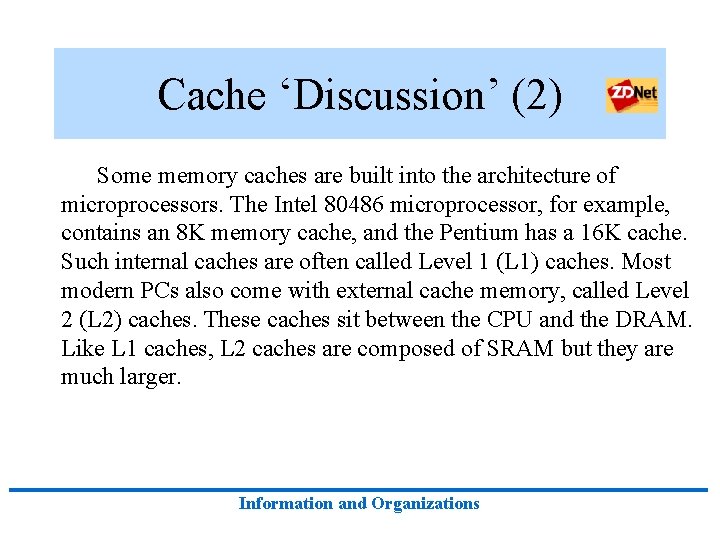 Cache ‘Discussion’ (2)

ZDNet

Some memory caches are built into the architecture of microprocessors. The Intel 80486 microprocessor, for example, contains an 8K memory cache, and the Pentium has a 16K cache. Such internal caches are often called Level 1 (L1) caches. Most modern PCs also come with external cache memory, called Level 2 (L2) caches. These caches sit between the CPU and the DRAM. Like L1 caches, L2 caches are composed of SRAM but they are much larger.

Information and Organizations